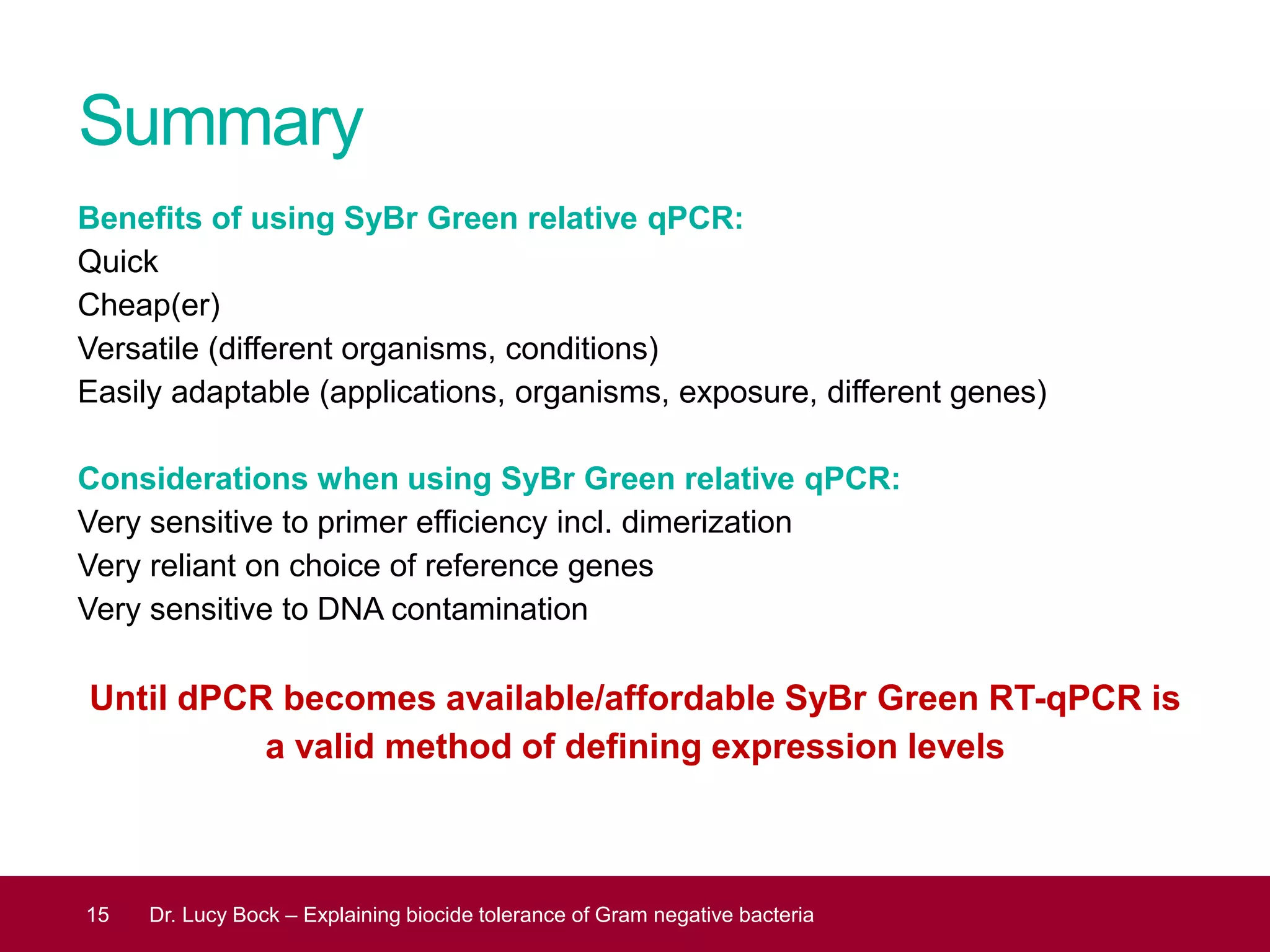 Summary

Benefits of using SyBr Green relative qPCR:
Quick
Cheap(er)
Versatile (different organisms, conditions)
Easily adaptable (applications, organisms, exposure, different genes)

Considerations when using SyBr Green relative qPCR:
Very sensitive to primer efficiency incl. dimerization
Very reliant on choice of reference genes
Very sensitive to DNA contamination

Until dPCR becomes available/affordable SyBr Green RT-qPCR is a valid method of defining expression levels

15 Dr. Lucy Bock – Explaining biocide tolerance of Gram negative bacteria